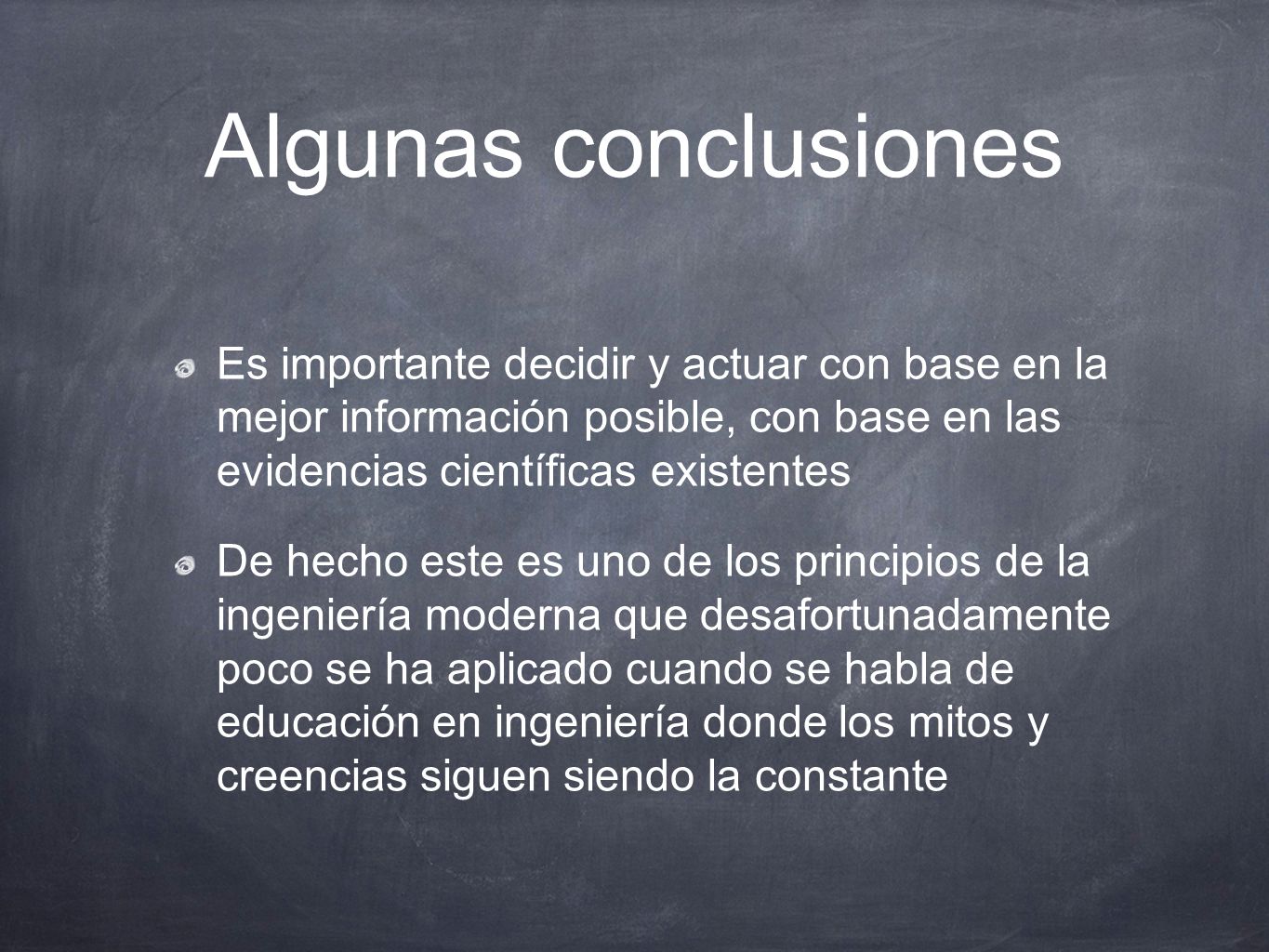 Algunas conclusiones

Es importante decidir y actuar con base en la mejor información posible, con base en las evidencias científicas existentes

De hecho este es uno de los principios de la ingeniería moderna que desafortunadamente poco se ha aplicado cuando se habla de educación en ingeniería donde los mitos y creencias siguen siendo la constante